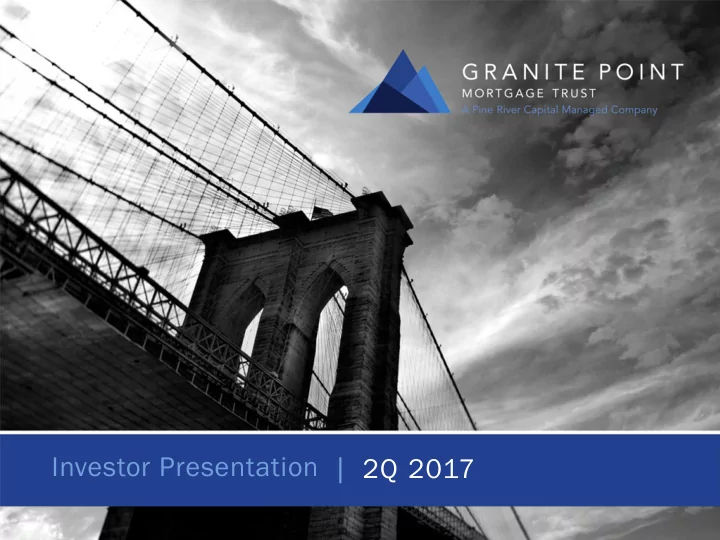 GRANITE POINT
MORTGAGE TRUST
A Pine River Capital Managed Company

Investor Presentation | 2Q 2017